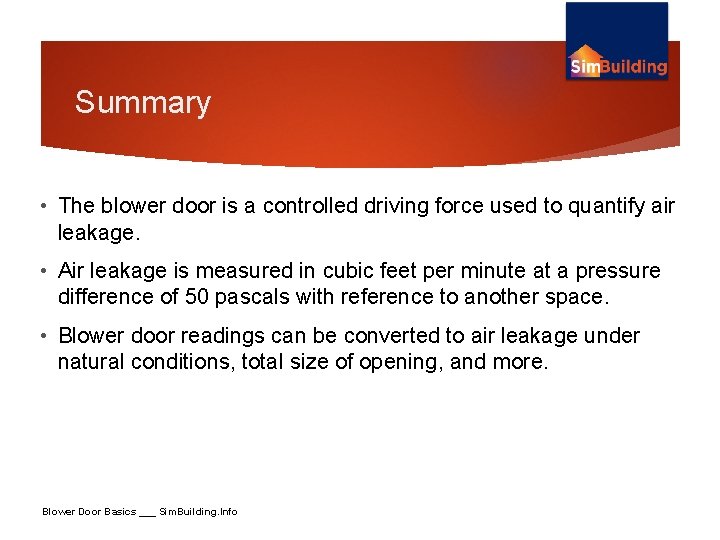 SimBuilding

Summary

• The blower door is a controlled driving force used to quantify air leakage.

• Air leakage is measured in cubic feet per minute at a pressure difference of 50 pascals with reference to another space.

• Blower door readings can be converted to air leakage under natural conditions, total size of opening, and more.

Blower Door Basics ___ SimBuilding.Info